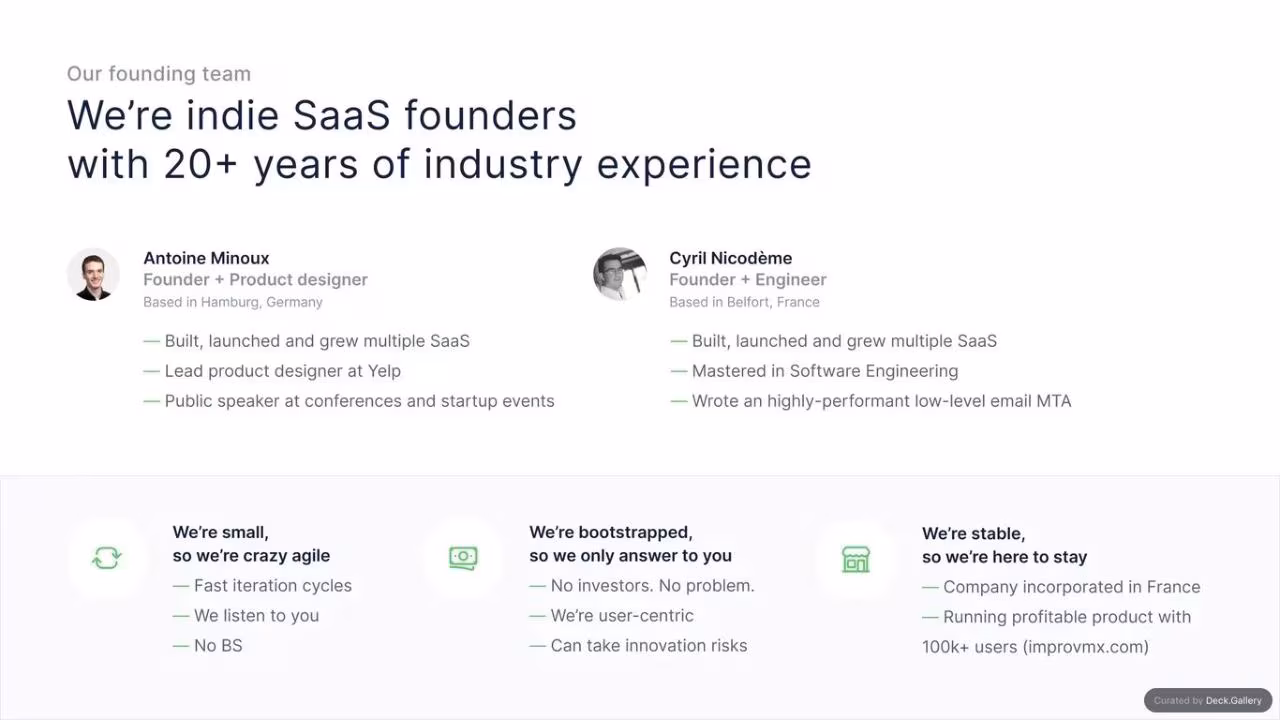 Our founding team

We're indie SaaS founders
with 20+ years of industry experience

Antoine Minoux
Founder + Product designer
Based in Hamburg, Germany

— Built, launched and grew multiple SaaS
— Lead product designer at Yelp
— Public speaker at conferences and startup events

Cyril Nicodème
Founder + Engineer
Based in Belfort, France

— Built, launched and grew multiple SaaS
— Mastered in Software Engineering
— Wrote an highly-performant low-level email MTA

We're small,
so we're crazy agile

— Fast iteration cycles
— We listen to you
— No BS

We're bootstrapped,
so we only answer to you

— No investors. No problem.
— We're user-centric
— Can take innovation risks

We're stable,
so we're here to stay

— Company incorporated in France
— Running profitable product with 100k+ users (improvmx.com)

Curated by Deck.Gallery